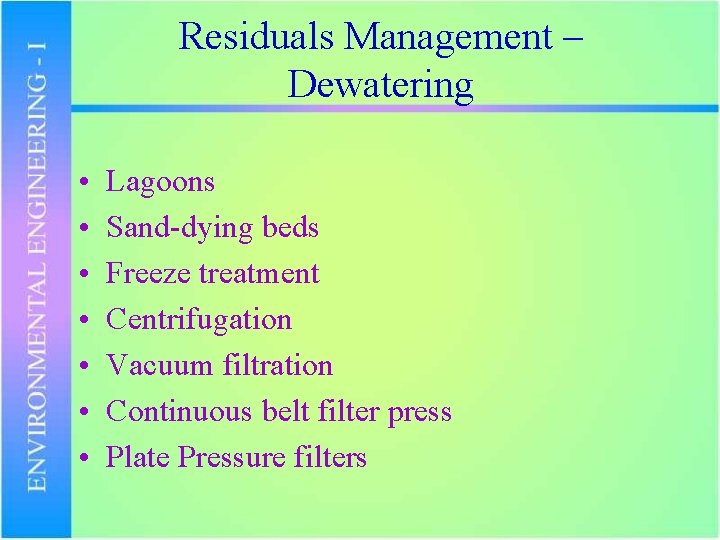 ENVIRONMENTAL ENGINEERING - I

Residuals Management – Dewatering

• Lagoons
• Sand-dying beds
• Freeze treatment
• Centrifugation
• Vacuum filtration
• Continuous belt filter press
• Plate Pressure filters